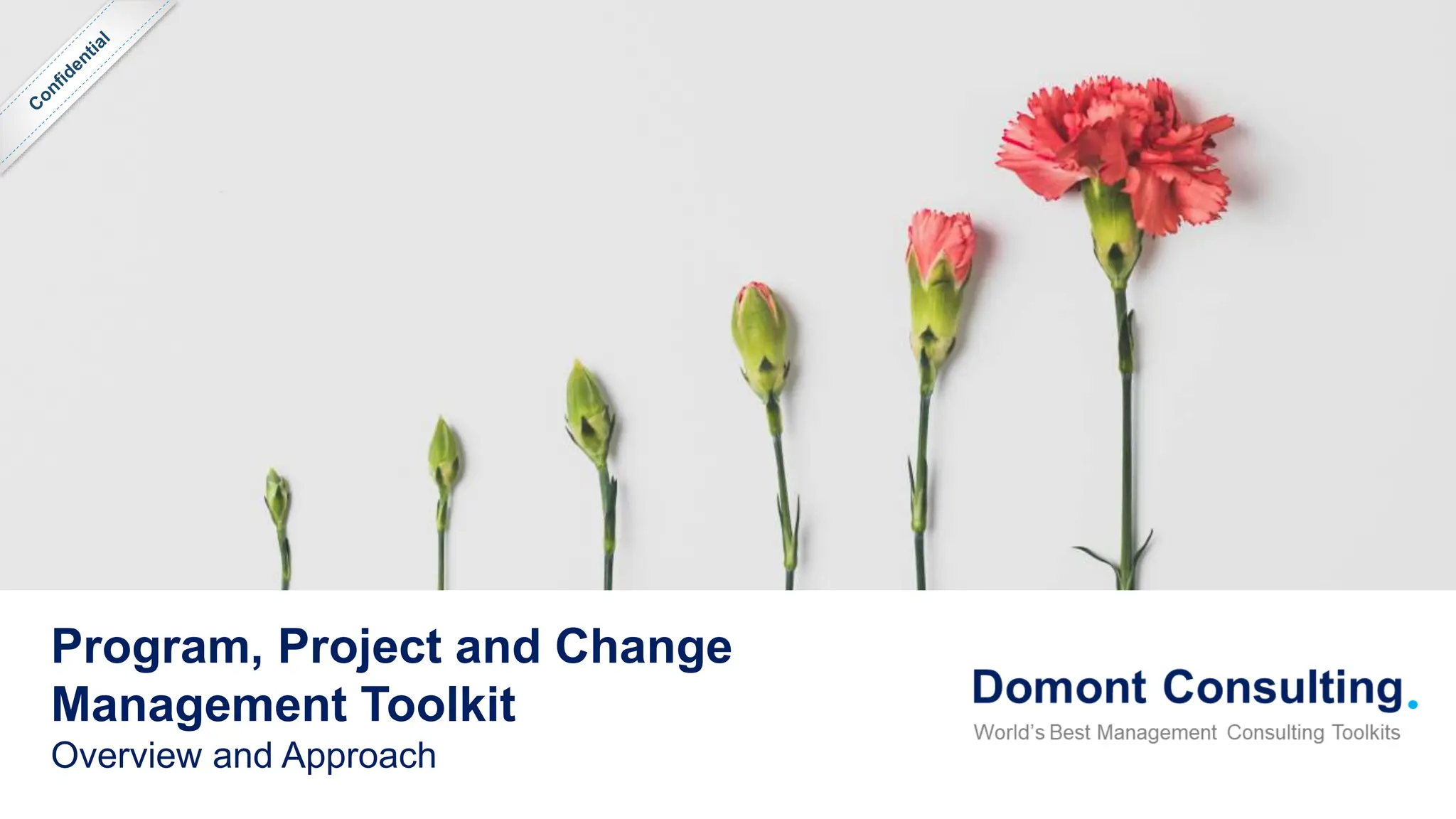 Confidential

Program, Project and Change Management Toolkit
Overview and Approach

Domont Consulting.
World's Best Management Consulting Toolkits